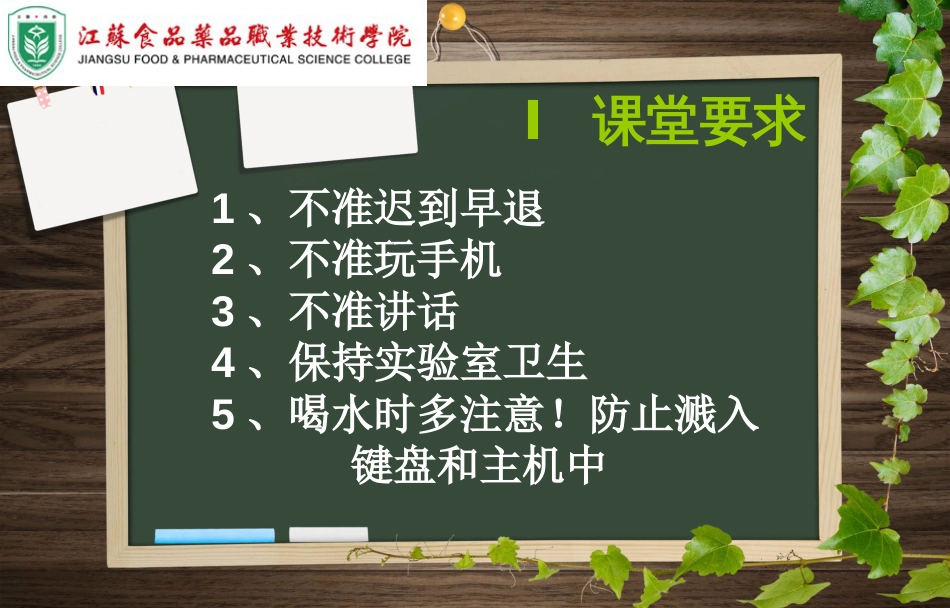 江蘇食品藥品職業技術學院
JIANGSU FOOD & PHARMACEUTICAL SCIENCE COLLEGE

I 课堂要求

1、不准迟到早退
2、不准玩手机
3、不准讲话
4、保持实验室卫生
5、喝水时多注意！防止溅入键盘和主机中